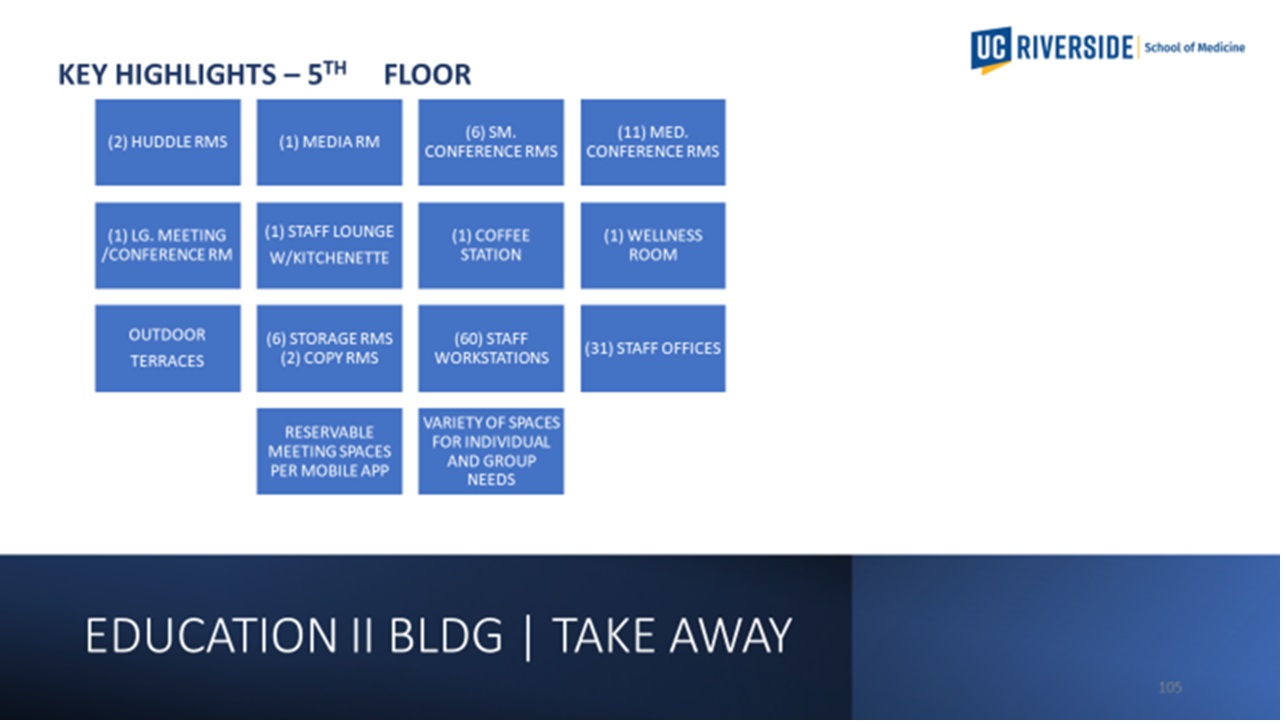 UC RIVERSIDE | School of Medicine

KEY HIGHLIGHTS – 5$^{TH}$ FLOOR

(2) HUDDLE RMS

(1) MEDIA RM

(6) SM. CONFERENCE RMS

(11) MED. CONFERENCE RMS

(1) LG. MEETING /CONFERENCE RM

(1) STAFF LOUNGE W/KITCHENETTE

(1) COFFEE STATION

(1) WELLNESS ROOM

OUTDOOR TERRACES

(6) STORAGE RMS (2) COPY RMS

(60) STAFF WORKSTATIONS

(31) STAFF OFFICES

RESERVABLE MEETING SPACES PER MOBILE APP

VARIETY OF SPACES FOR INDIVIDUAL AND GROUP NEEDS

EDUCATION II BLDG | TAKE AWAY

105